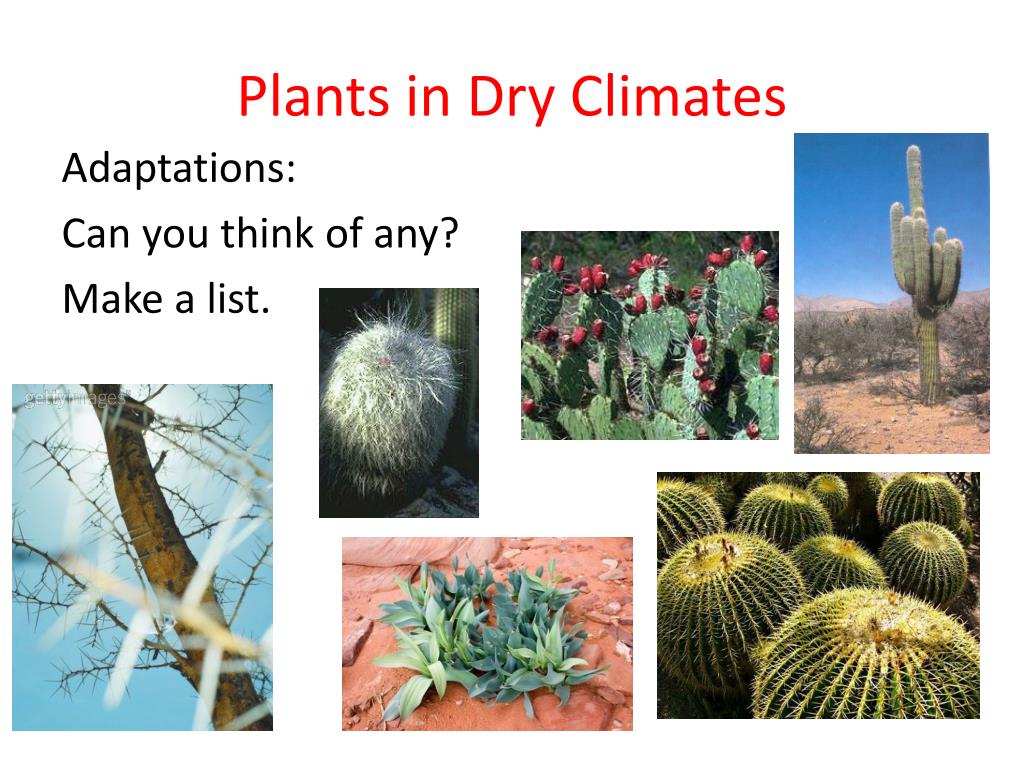 Plants in Dry Climates

Adaptations:

Can you think of any?

Make a list.

gettyimages